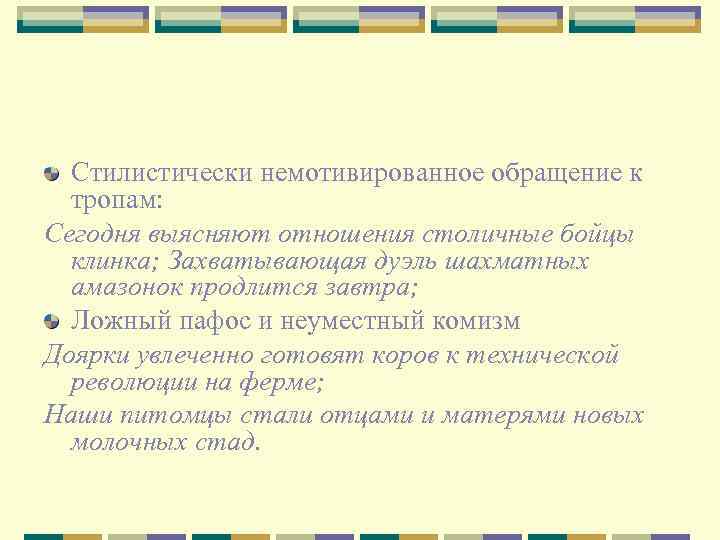 Стилистически немотивированное обращение к тропам:

Сегодня выясняют отношения столичные бойцы клинка; Захватывающая дуэль шахматных амазонок продлится завтра;

Ложный пафос и неуместный комизм

Доярки увлеченно готовят коров к технической революции на ферме;

Наши питомцы стали отцами и матерями новых молочных стад.